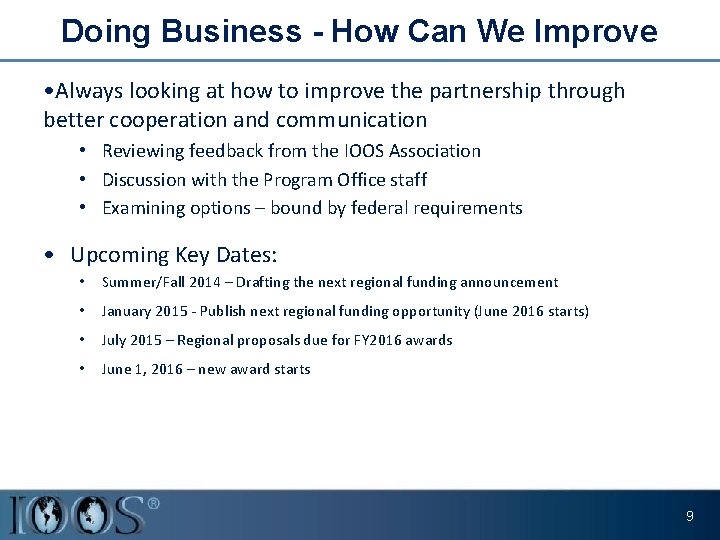 Doing Business - How Can We Improve

•Always looking at how to improve the partnership through better cooperation and communication

• Reviewing feedback from the IOOS Association
• Discussion with the Program Office staff
• Examining options – bound by federal requirements

• Upcoming Key Dates:

• Summer/Fall 2014 – Drafting the next regional funding announcement
• January 2015 - Publish next regional funding opportunity (June 2016 starts)
• July 2015 – Regional proposals due for FY2016 awards
• June 1, 2016 – new award starts

IOOS®

9